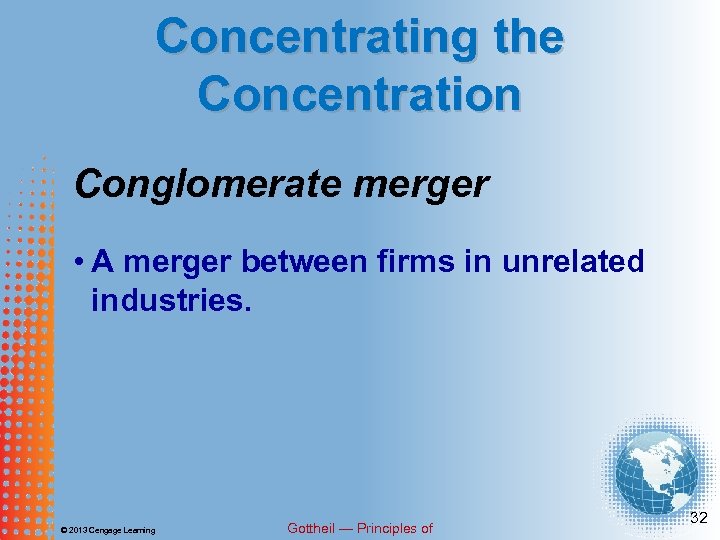 Concentrating the Concentration

Conglomerate merger

• A merger between firms in unrelated industries.

© 2013 Cengage Learning

Gottheil — Principles of

32